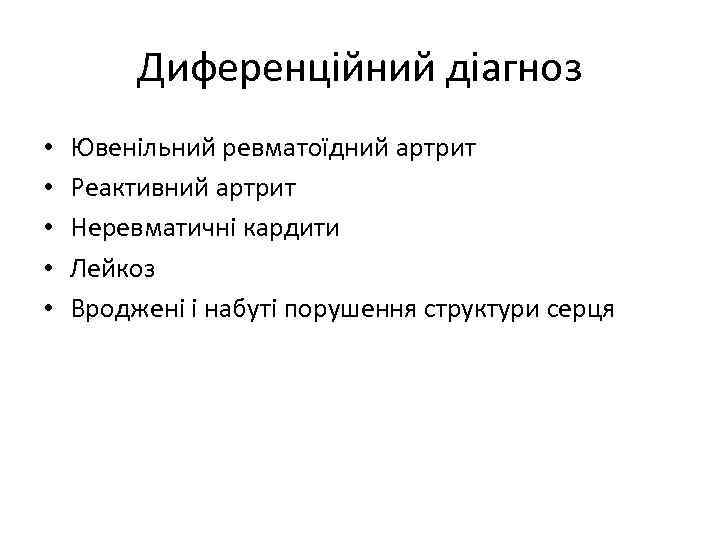 Диференційний діагноз

• Ювенільний ревматоїдний артрит
• Реактивний артрит
• Неревматичні кардити
• Лейкоз
• Вроджені і набуті порушення структури серця